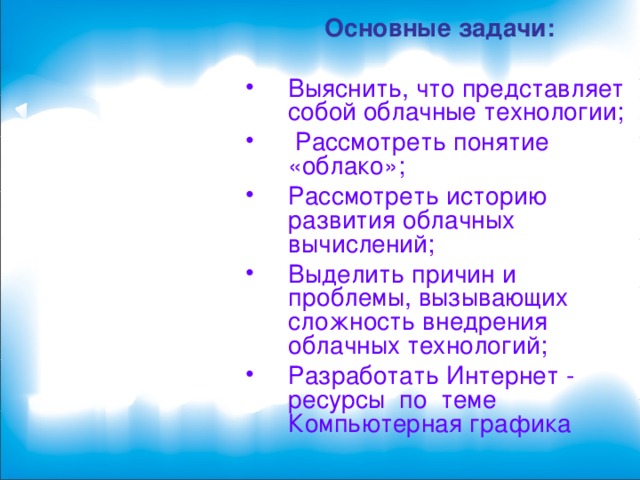 Основные задачи:

• Выяснить, что представляет собой облачные технологии;
• Рассмотреть понятие «облако»;
• Рассмотреть историю развития облачных вычислений;
• Выделить причин и проблемы, вызывающих сложность внедрения облачных технологий;
• Разработать Интернет - ресурсы по теме Компьютерная графика